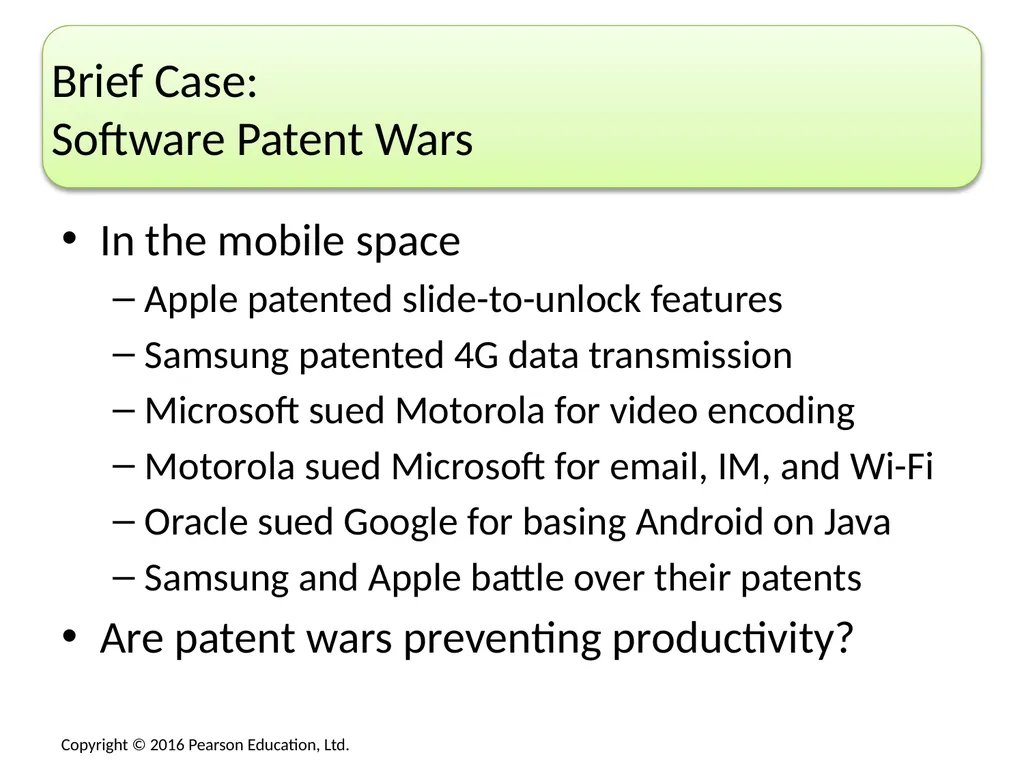 Brief Case:
Software Patent Wars

• In the mobile space
– Apple patented slide-to-unlock features
– Samsung patented 4G data transmission
– Microsoft sued Motorola for video encoding
– Motorola sued Microsoft for email, IM, and Wi-Fi
– Oracle sued Google for basing Android on Java
– Samsung and Apple battle over their patents
• Are patent wars preventing productivity?

Copyright © 2016 Pearson Education, Ltd.